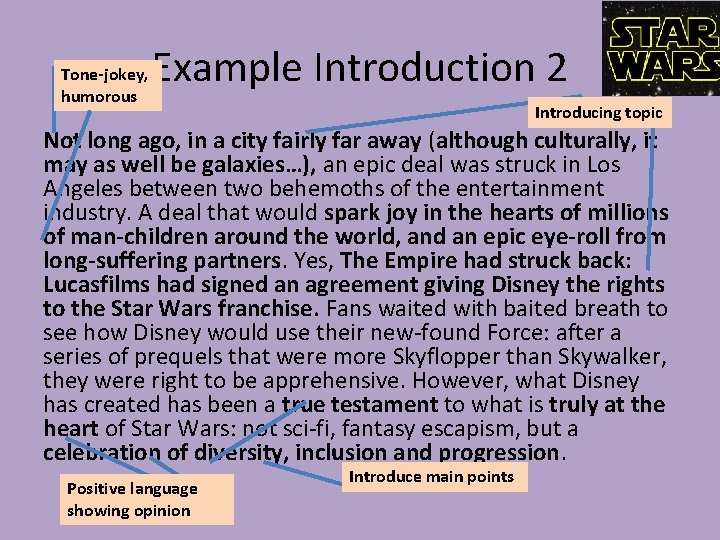 Example Introduction 2

STAR WARS

Tone-jokey, humorous

Introducing topic

Not long ago, in a city fairly far away (although culturally, it may as well be galaxies…), an epic deal was struck in Los Angeles between two behemoths of the entertainment industry. A deal that would spark joy in the hearts of millions of man-children around the world, and an epic eye-roll from long-suffering partners. Yes, The Empire had struck back: Lucasfilms had signed an agreement giving Disney the rights to the Star Wars franchise. Fans waited with baited breath to see how Disney would use their new-found Force: after a series of prequels that were more Skyflopper than Skywalker, they were right to be apprehensive. However, what Disney has created has been a true testament to what is truly at the heart of Star Wars: not sci-fi, fantasy escapism, but a celebration of diversity, inclusion and progression.

Positive language showing opinion

Introduce main points